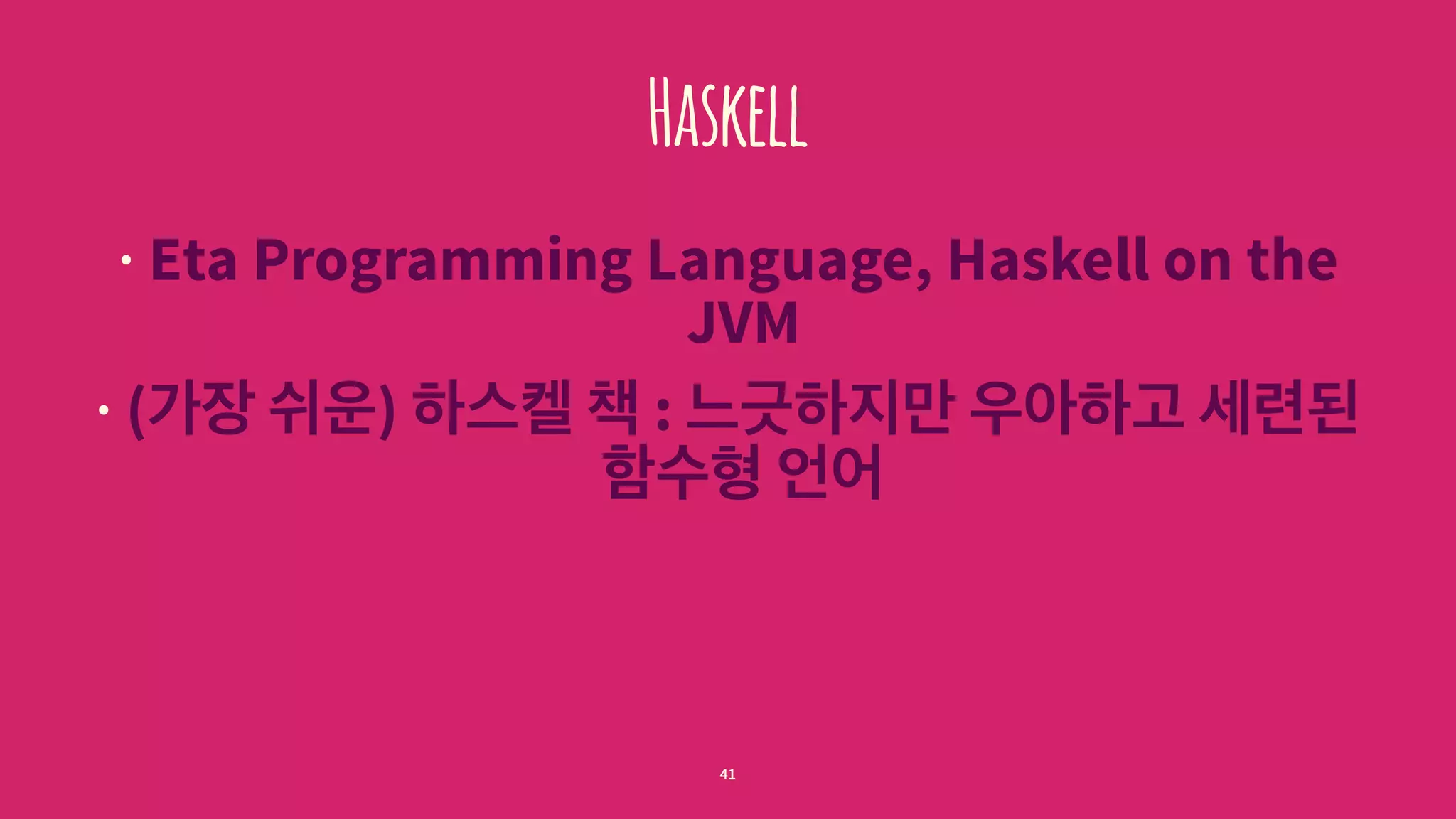 HASKELL

• Eta Programming Language, Haskell on the JVM

• (가장 쉬운) 하스켈 책 : 느긋하지만 우아하고 세련된 함수형 언어

41